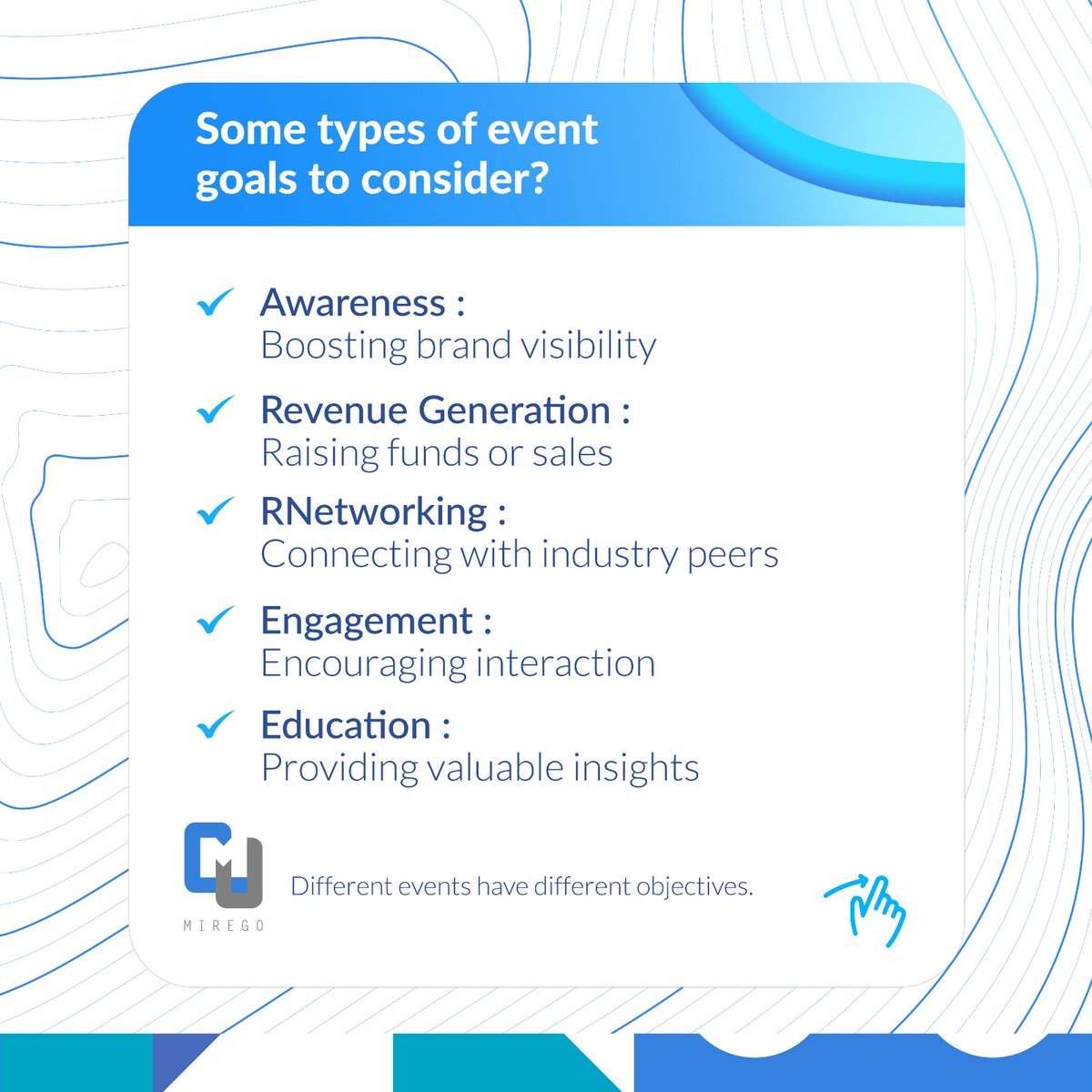 Some types of event goals to consider?

Awareness :
Boosting brand visibility

Revenue Generation :
Raising funds or sales

RNetworking :
Connecting with industry peers

Engagement :
Encouraging interaction

Education :
Providing valuable insights

MIREGO

Different events have different objectives.